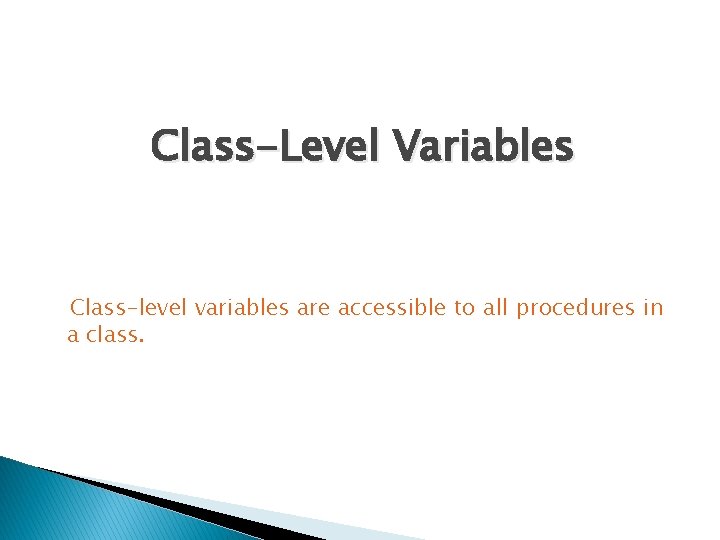 Class-Level Variables

Class-level variables are accessible to all procedures in a class.